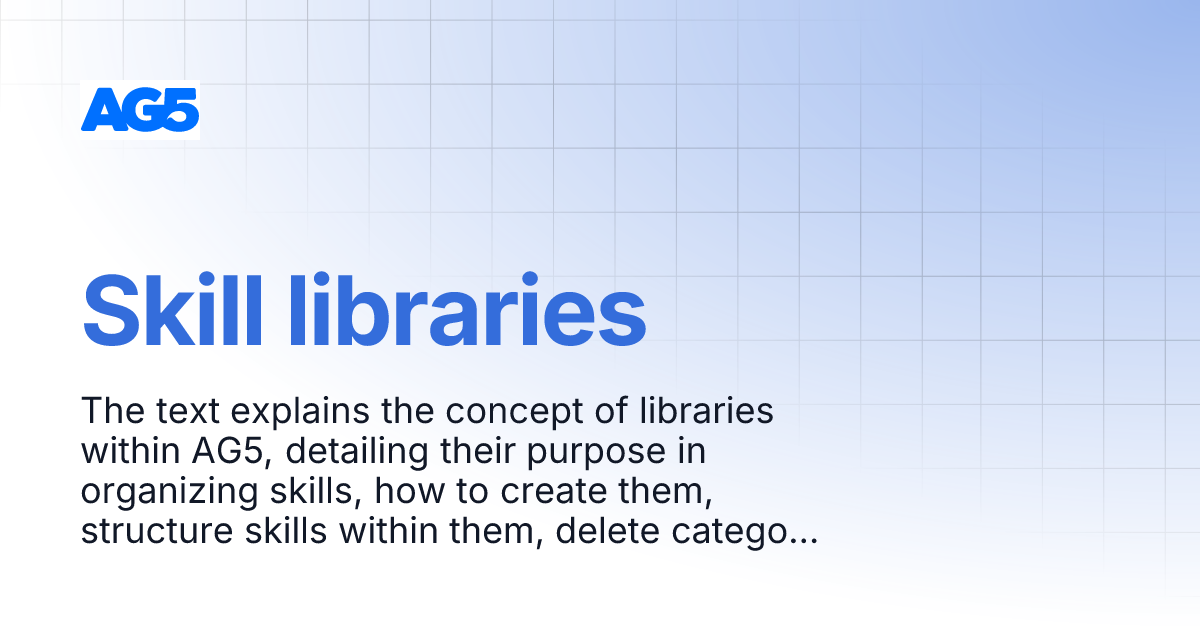 AG5

Skill libraries

The text explains the concept of libraries within AG5, detailing their purpose in organizing skills, how to create them, structure skills within them, delete catego...